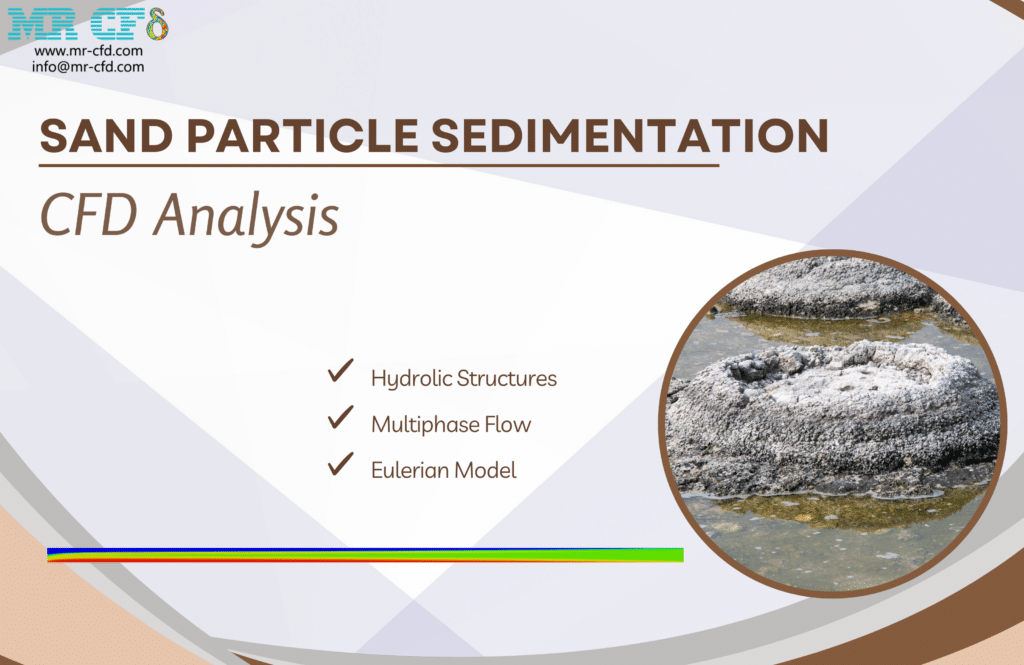 MR CFD
www.mr-cfd.com
info@mr-cfd.com

SAND PARTICLE SEDIMENTATION

CFD Analysis

Hydrolic Structures
Multiphase Flow
Eulerian Model